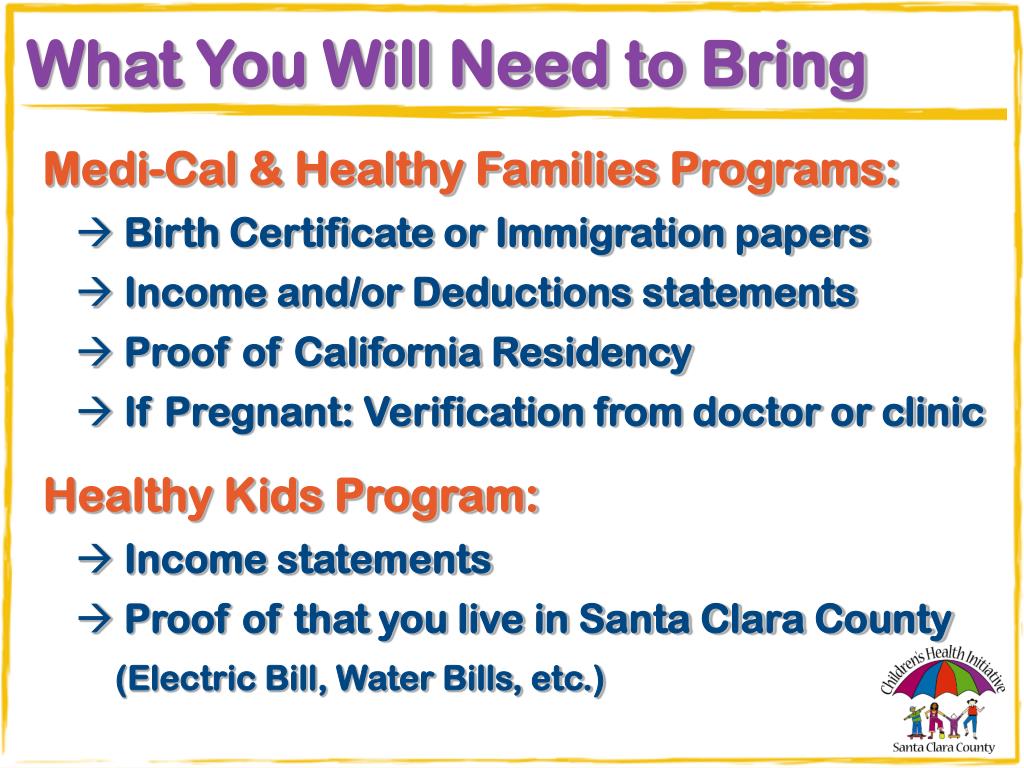 What You Will Need to Bring

Medi-Cal & Healthy Families Programs:

→ Birth Certificate or Immigration papers

→ Income and/or Deductions statements

→ Proof of California Residency

→ If Pregnant: Verification from doctor or clinic

Healthy Kids Program:

→ Income statements

→ Proof of that you live in Santa Clara County (Electric Bill, Water Bills, etc.)

Children's Health Initiative
Santa Clara County